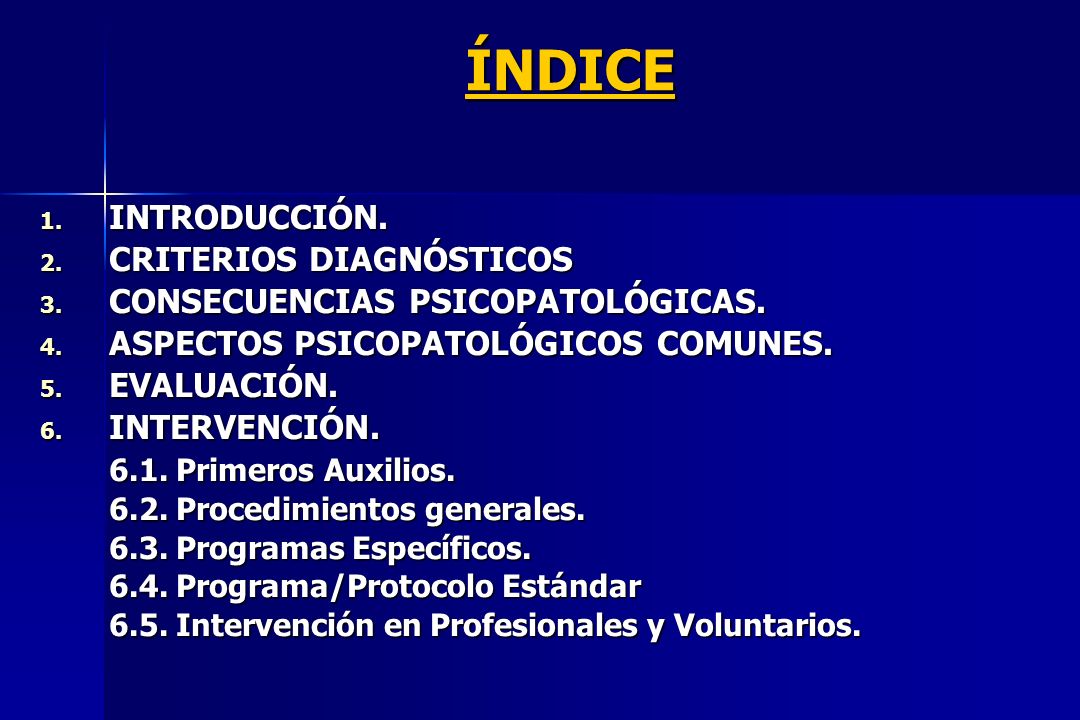 ÍNDICE

1. INTRODUCCIÓN.
2. CRITERIOS DIAGNÓSTICOS
3. CONSECUENCIAS PSICOPATOLÓGICAS.
4. ASPECTOS PSICOPATOLÓGICOS COMUNES.
5. EVALUACIÓN.
6. INTERVENCIÓN.
6.1. Primeros Auxilios.
6.2. Procedimientos generales.
6.3. Programas Específicos.
6.4. Programa/Protocolo Estándar
6.5. Intervención en Profesionales y Voluntarios.